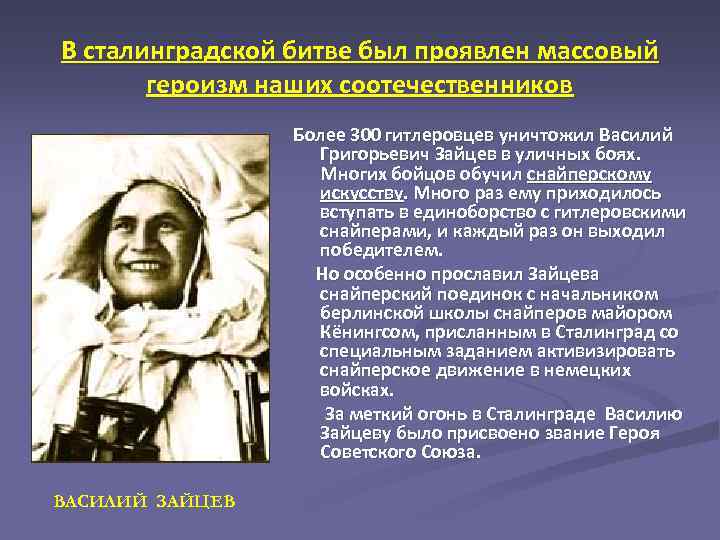 В сталинградской битве был проявлен массовый героизм наших соотечественников

Более 300 гитлеровцев уничтожил Василий Григорьевич Зайцев в уличных боях. Многих бойцов обучил снайперскому искусству. Много раз ему приходилось вступать в единоборство с гитлеровскими снайперами, и каждый раз он выходил победителем.

Но особенно прославил Зайцева снайперский поединок с начальником берлинской школы снайперов майором Кёнингсом, присланным в Сталинград со специальным заданием активизировать снайперское движение в немецких войсках.

За меткий огонь в Сталинграде Василию Зайцеву было присвоено звание Героя Советского Союза.

ВАСИЛИЙ ЗАЙЦЕВ